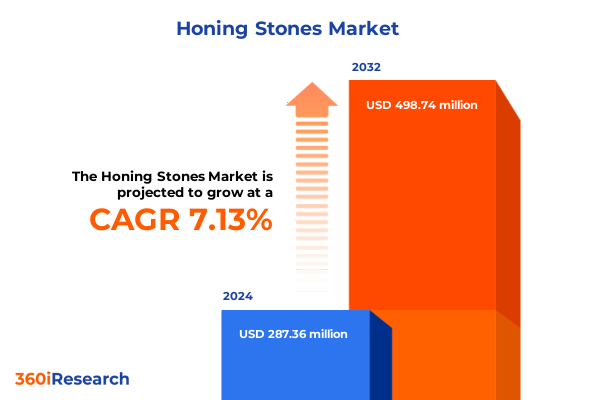 Honing Stones Market

2032

USD 498.74 million

The Honing Stones Market is projected to grow at a

CAGR 7.13%

2024

USD 287.36 million

360iResearch